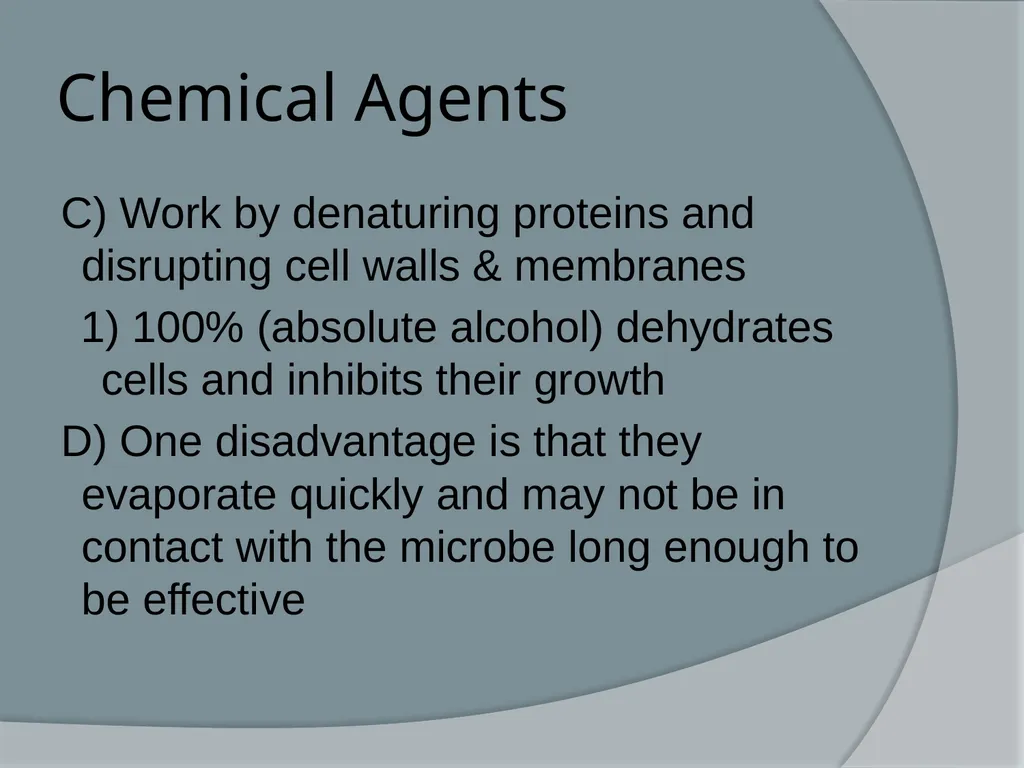 Chemical Agents

C) Work by denaturing proteins and disrupting cell walls & membranes

1) 100% (absolute alcohol) dehydrates cells and inhibits their growth

D) One disadvantage is that they evaporate quickly and may not be in contact with the microbe long enough to be effective